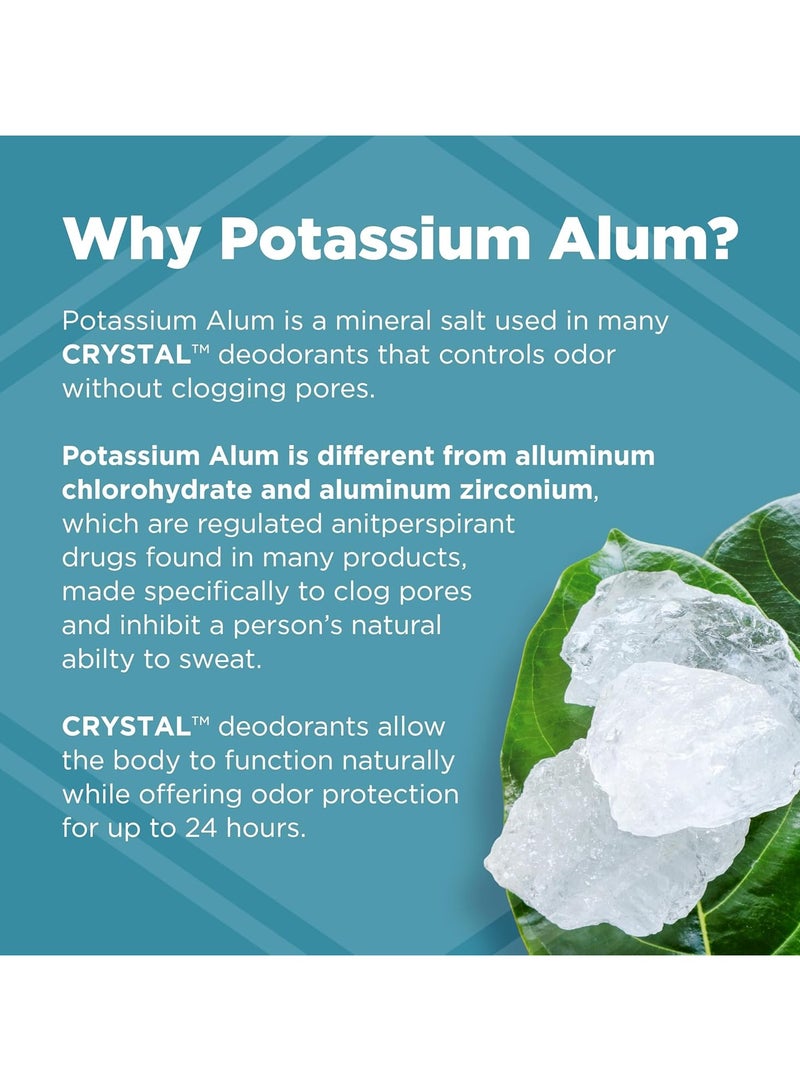 Why Potassium Alum?

Potassium Alum is a mineral salt used in many CRYSTAL™ deodorants that controls odor without clogging pores.

Potassium Alum is different from alluminum chlorohydrate and aluminum zirconium, which are regulated anitperspirant drugs found in many products, made specifically to clog pores and inhibit a person's natural abilty to sweat.

CRYSTAL™ deodorants allow the body to function naturally while offering odor protection for up to 24 hours.